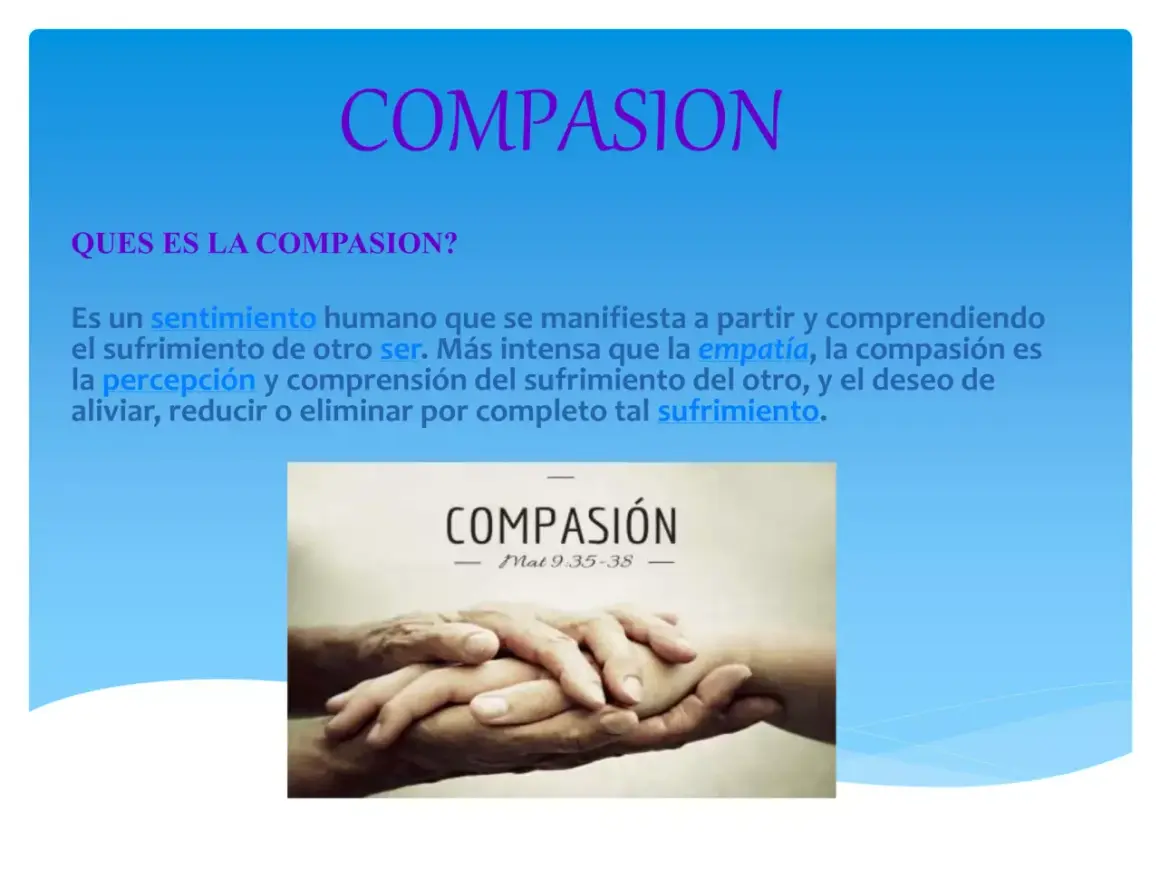 COMPASION

QUES ES LA COMPASION?

Es un sentimiento humano que se manifiesta a partir y comprendiendo el sufrimiento de otro ser. Más intensa que la empatía, la compasión es la percepción y comprensión del sufrimiento del otro, y el deseo de aliviar, reducir o eliminar por completo tal sufrimiento.

COMPASIÓN
Mat 9:35-38